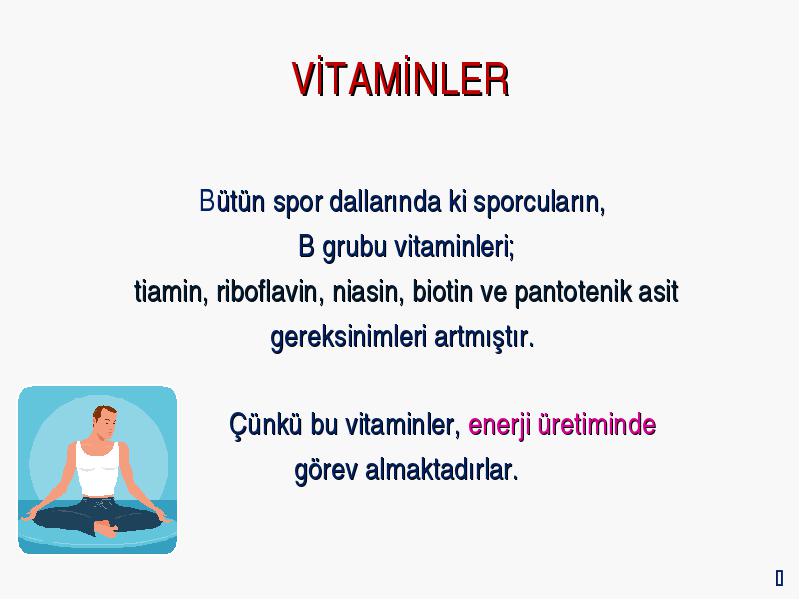 VİTAMİNLER

Bütün spor dallarında ki sporcuların, B grubu vitaminleri; tiamin, riboflavin, niasin, biotin ve pantotenik asit gereksinimleri artmıştır.

Çünkü bu vitaminler, enerji üretiminde görev almaktadırlar.